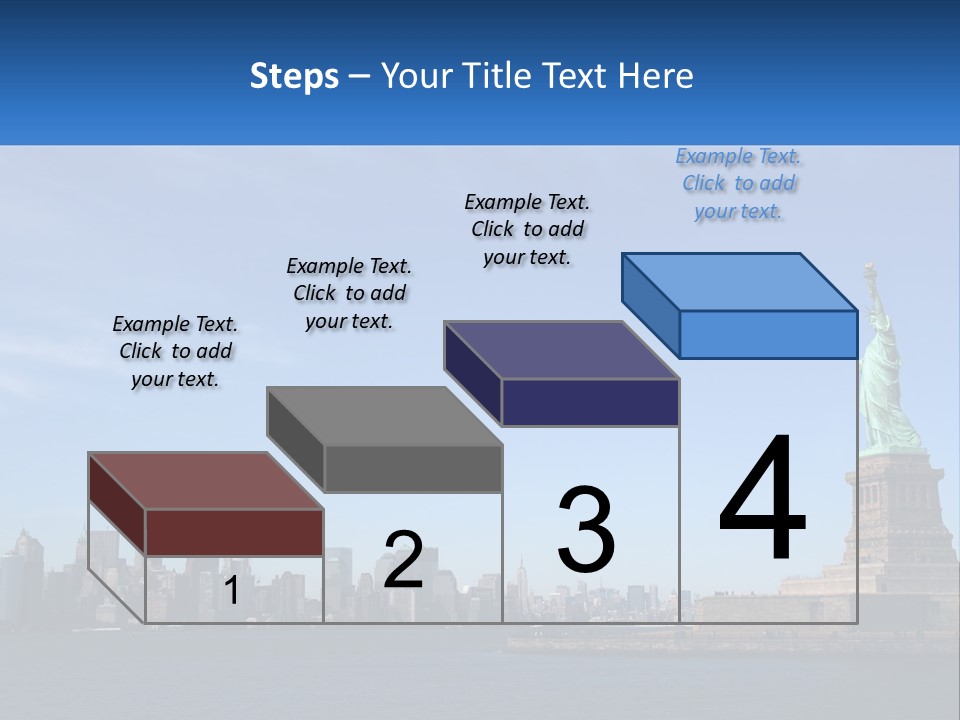 Steps – Your Title Text Here

Example Text. Click to add your text.

Example Text. Click to add your text.

Example Text. Click to add your text.

Example Text. Click to add your text.

1

2

3

4